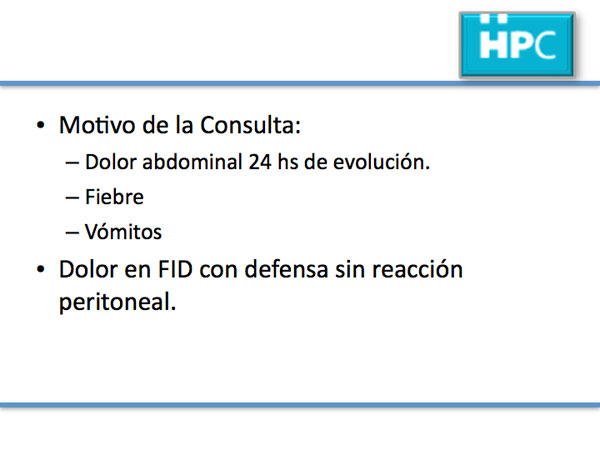 HPC

• Motivo de la Consulta:
– Dolor abdominal 24 hs de evolución.
– Fiebre
– Vómitos
• Dolor en FID con defensa sin reacción peritoneal.